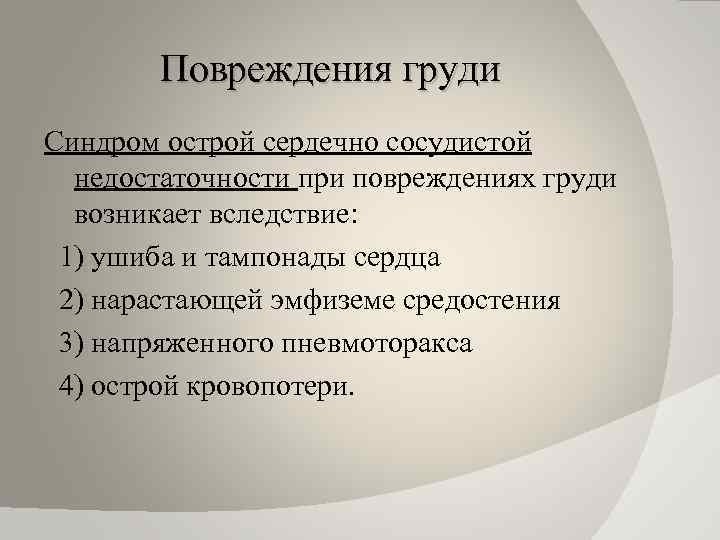 Повреждения груди

Синдром острой сердечно сосудистой недостаточности при повреждениях груди возникает вследствие:

1) ушиба и тампонады сердца

2) нарастающей эмфиземе средостения

3) напряженного пневмоторакса

4) острой кровопотери.